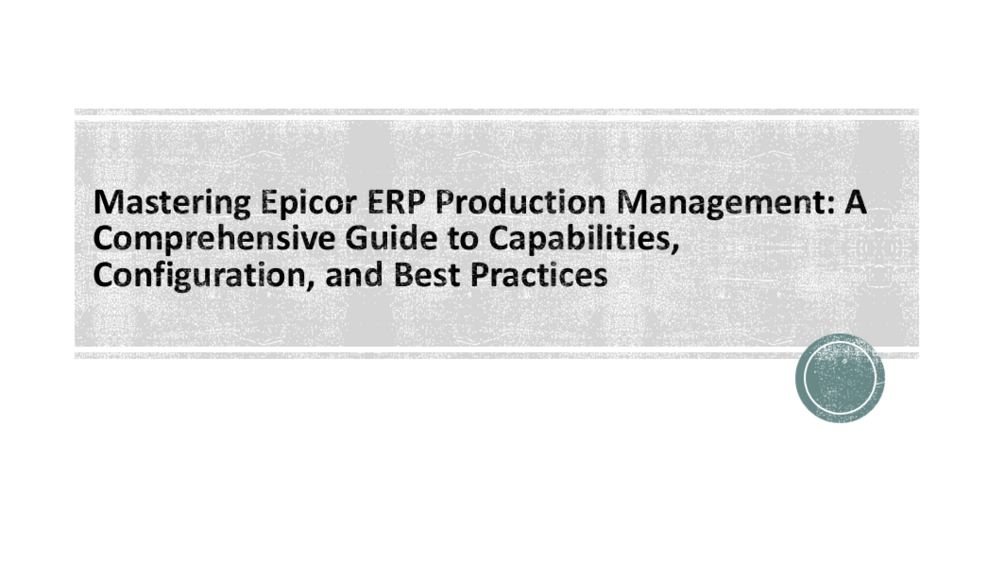 Mastering Epicor ERP Production Management: A Comprehensive Guide to Capabilities, Configuration, and Best Practices